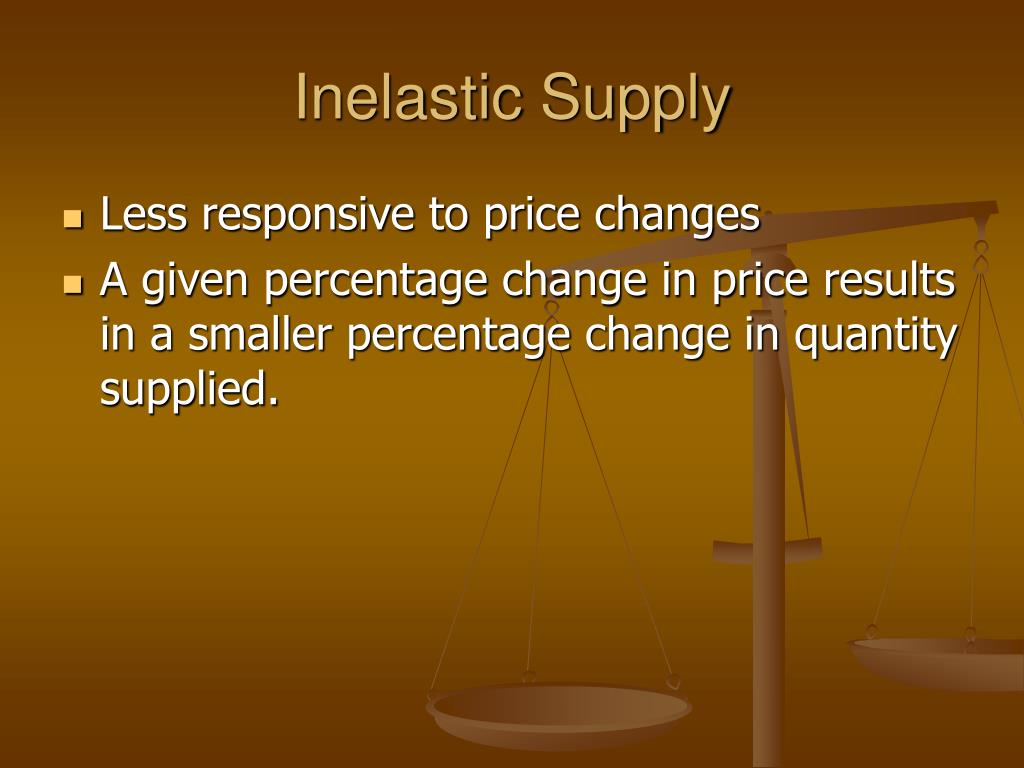 Inelastic Supply

- Less responsive to price changes
- A given percentage change in price results in a smaller percentage change in quantity supplied.